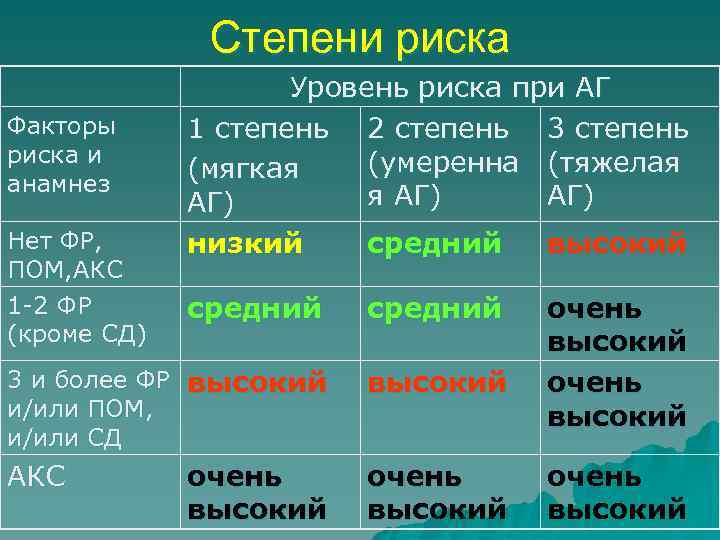 Степени риска

| | Уровень риска при АГ | | |
|---|---|---|---|
| Факторы риска и анамнез | 1 степень (мягкая АГ) | 2 степень (умеренная АГ) | 3 степень (тяжелая АГ) |
| Нет ФР, ПОМ,АКС | низкий | средний | высокий |
| 1-2 ФР (кроме СД) | средний | средний | очень высокий |
| 3 и более ФР и/или ПОМ, и/или СД | высокий | высокий | очень высокий |
| АКС | очень высокий | очень высокий | очень высокий |